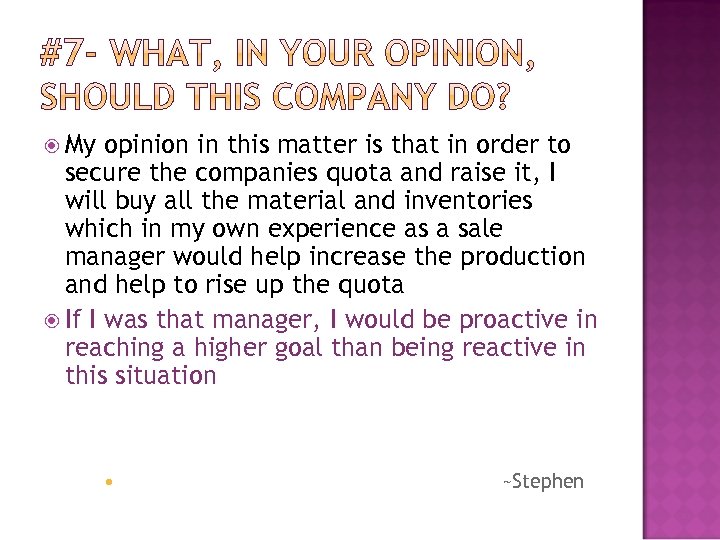 #7- WHAT, IN YOUR OPINION, SHOULD THIS COMPANY DO?

My opinion in this matter is that in order to secure the companies quota and raise it, I will buy all the material and inventories which in my own experience as a sale manager would help increase the production and help to rise up the quota

If I was that manager, I would be proactive in reaching a higher goal than being reactive in this situation

~Stephen